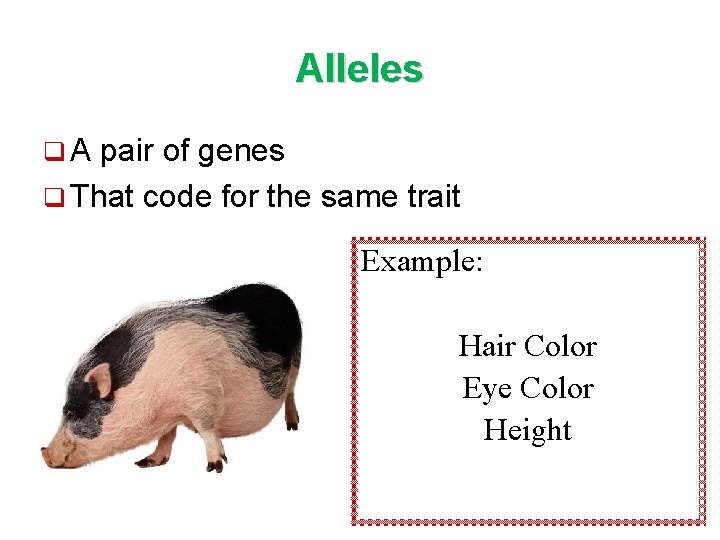 Alleles

A pair of genes
That code for the same trait

Example:

Hair Color
Eye Color
Height